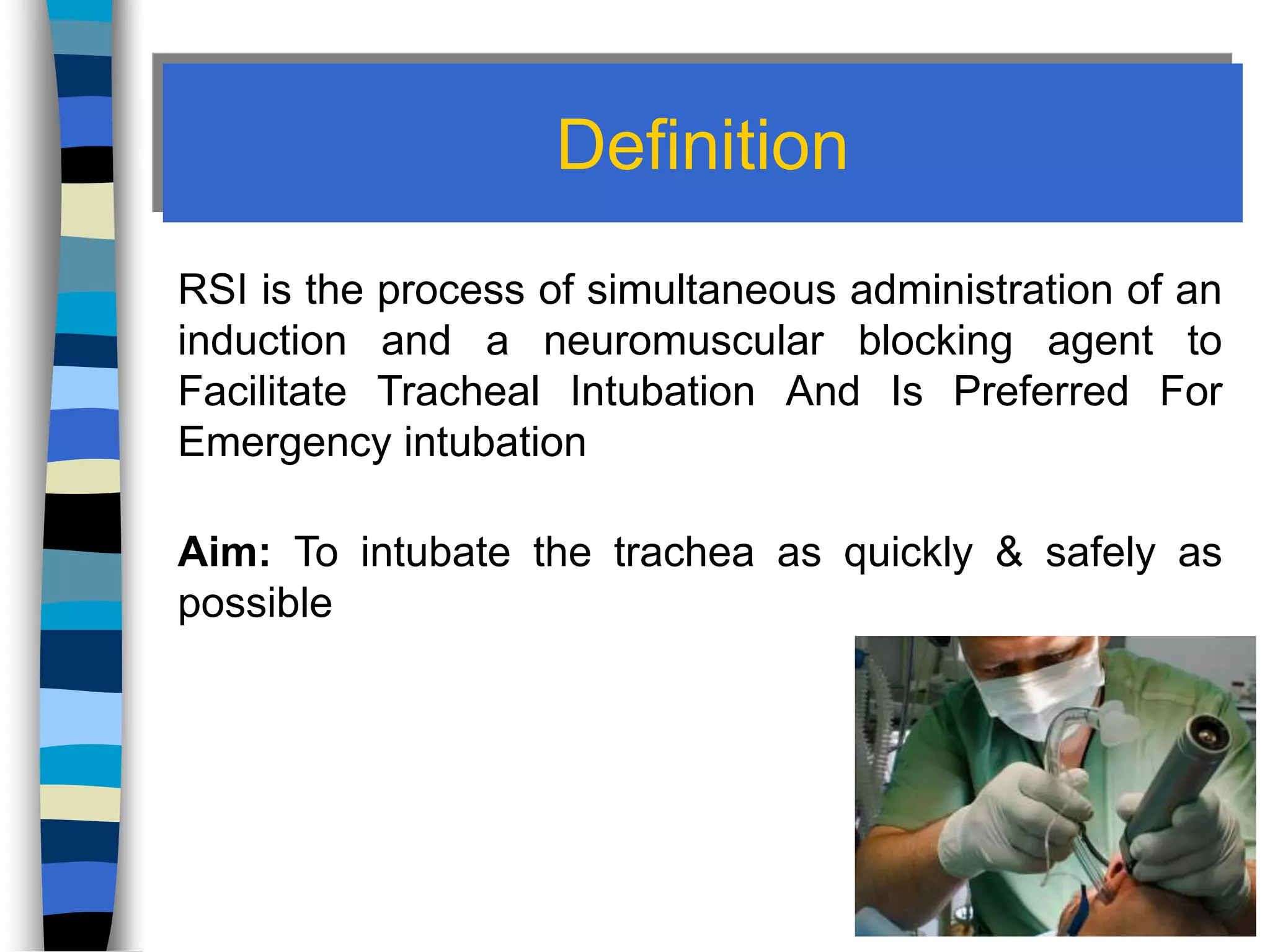 Definition

RSI is the process of simultaneous administration of an induction and a neuromuscular blocking agent to Facilitate Tracheal Intubation And Is Preferred For Emergency intubation

Aim: To intubate the trachea as quickly & safely as possible